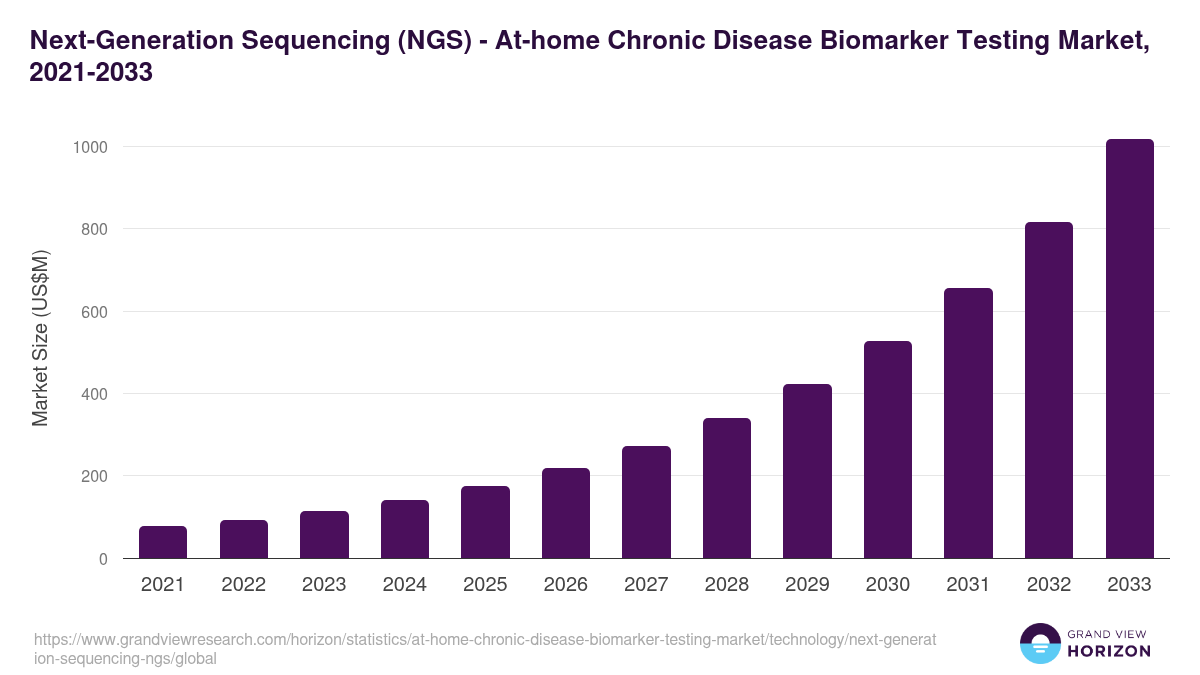 Next-Generation Sequencing (NGS) - At-home Chronic Disease Biomarker Testing Market, 2021-2033

Market Size (US$M)

1000
800
600
400
200
0

2021 2022 2023 2024 2025 2026 2027 2028 2029 2030 2031 2032 2033

https://www.grandviewresearch.com/horizon/statistics/at-home-chronic-disease-biomarker-testing-market/technology/next-generation-sequencing-ngs/global

GRAND VIEW HORIZON